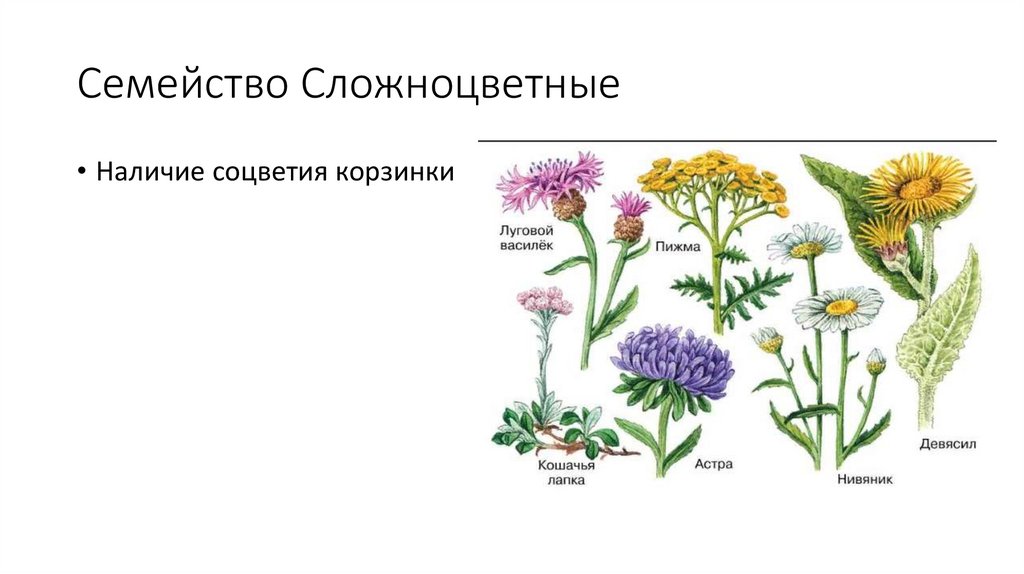 Семейство Сложноцветные

• Наличие соцветия корзинки

Луговой василёк

Пижма

Кошачья лапка

Астра

Нивяник

Девясил